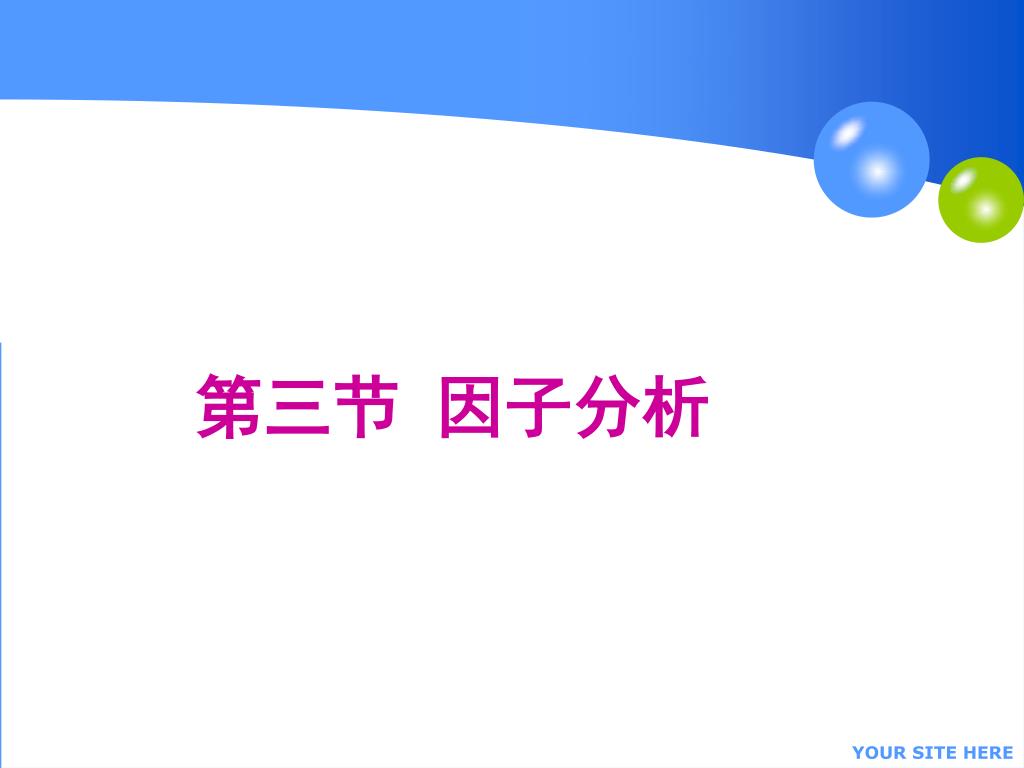 第三节 因子分析

YOUR SITE HERE